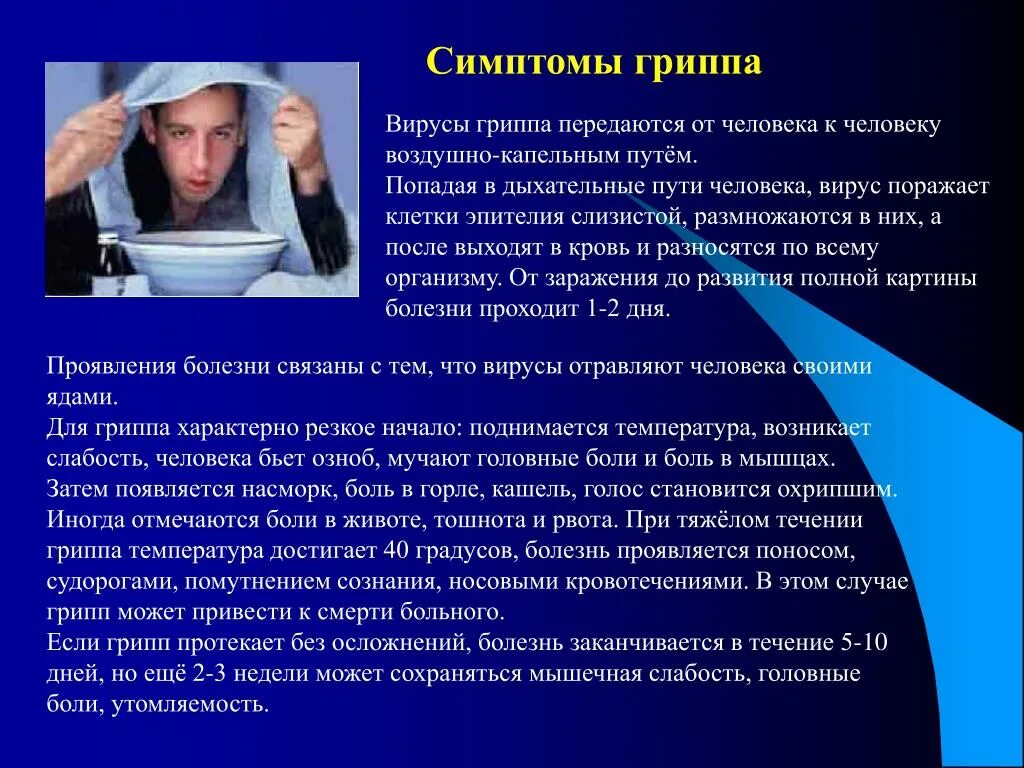 Симптомы гриппа

Вирусы гриппа передаются от человека к человеку воздушно-капельным путём.
Попадая в дыхательные пути человека, вирус поражает клетки эпителия слизистой, размножаются в них, а после выходят в кровь и разносятся по всему организму. От заражения до развития полной картины болезни проходит 1-2 дня.

Проявления болезни связаны с тем, что вирусы отравляют человека своими ядами.
Для гриппа характерно резкое начало: поднимается температура, возникает слабость, человека бьет озноб, мучают головные боли и боль в мышцах.
Затем появляется насморк, боль в горле, кашель, голос становится охрипшим.
Иногда отмечаются боли в животе, тошнота и рвота. При тяжёлом течении гриппа температура достигает 40 градусов, болезнь проявляется поносом, судорогами, помутнением сознания, носовыми кровотечениями. В этом случае грипп может привести к смерти больного.
Если грипп протекает без осложнений, болезнь заканчивается в течение 5-10 дней, но ещё 2-3 недели может сохраняться мышечная слабость, головные боли, утомляемость.